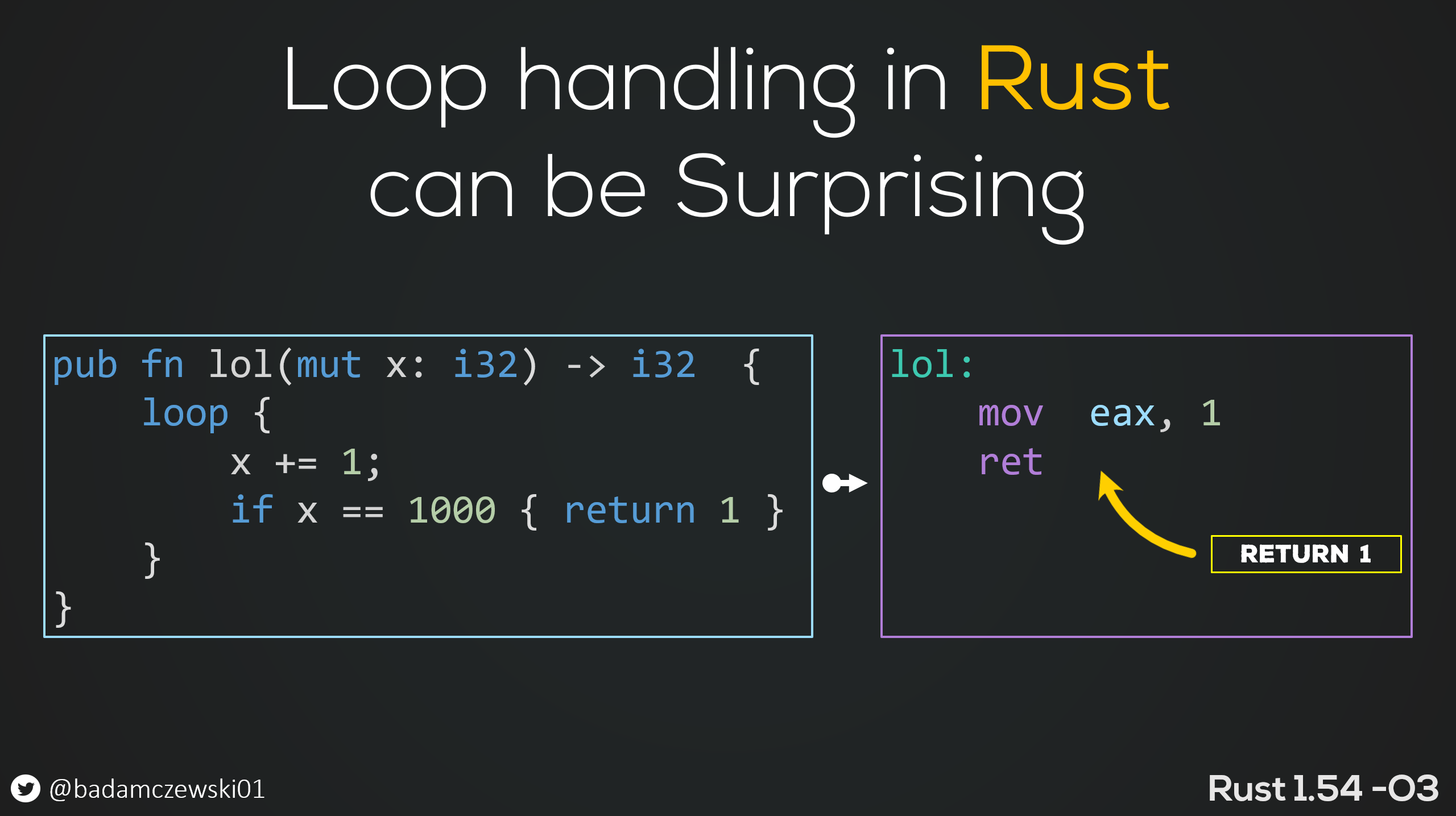 Loop handling in Rust can be Surprising

pub fn lol(mut x: i32) -> i32 {
    loop {
        x += 1;
        if x == 1000 { return 1 }
    }
}

lol:
    mov eax, 1
    ret

RETURN 1

@badamczewski01

Rust 1.54 -O3